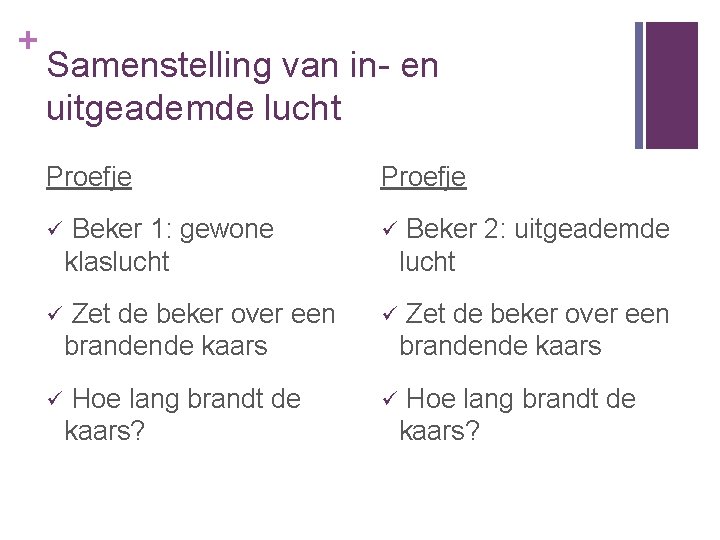 +
Samenstelling van in- en uitgeademde lucht

Proefje

✓ Beker 1: gewone klaslucht

✓ Zet de beker over een brandende kaars

✓ Hoe lang brandt de kaars?

Proefje

✓ Beker 2: uitgeademde lucht

✓ Zet de beker over een brandende kaars

✓ Hoe lang brandt de kaars?